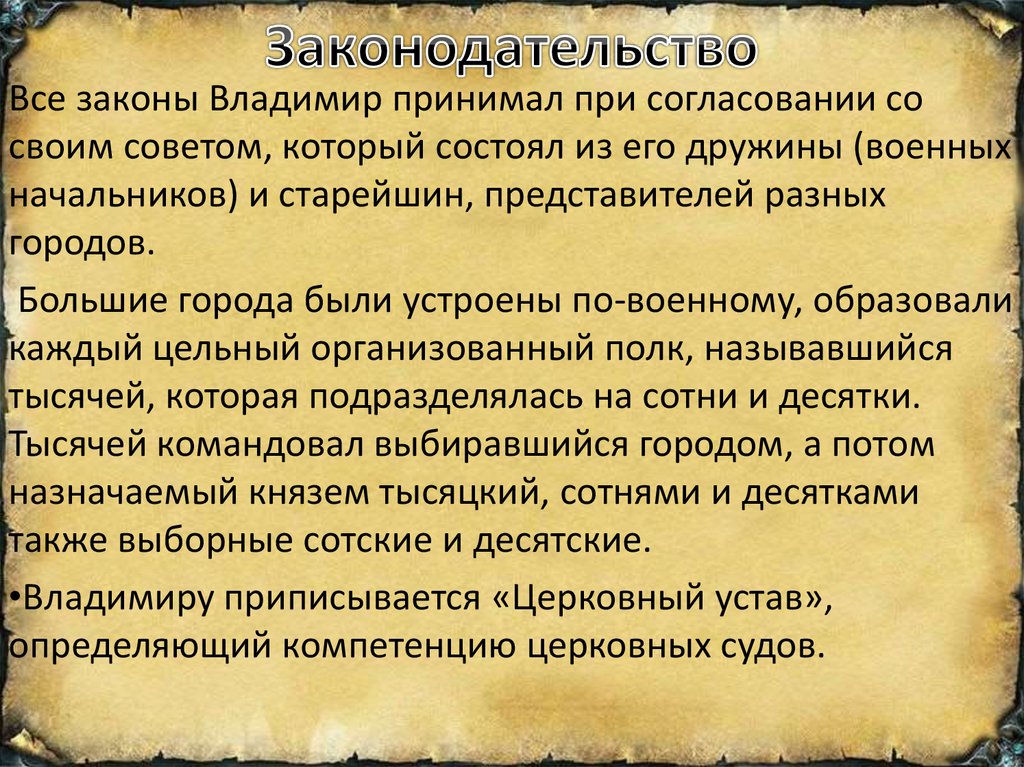 Законодательство

Все законы Владимир принимал при согласовании со своим советом, который состоял из его дружины (военных начальников) и старейшин, представителей разных городов.

Большие города были устроены по-военному, образовали каждый цельный организованный полк, называвшийся тысячей, которая подразделялась на сотни и десятки. Тысячей командовал выбиравшийся городом, а потом назначаемый князем тысяцкий, сотнями и десятками также выборные сотские и десятские.

•Владимиру приписывается «Церковный устав», определяющий компетенцию церковных судов.